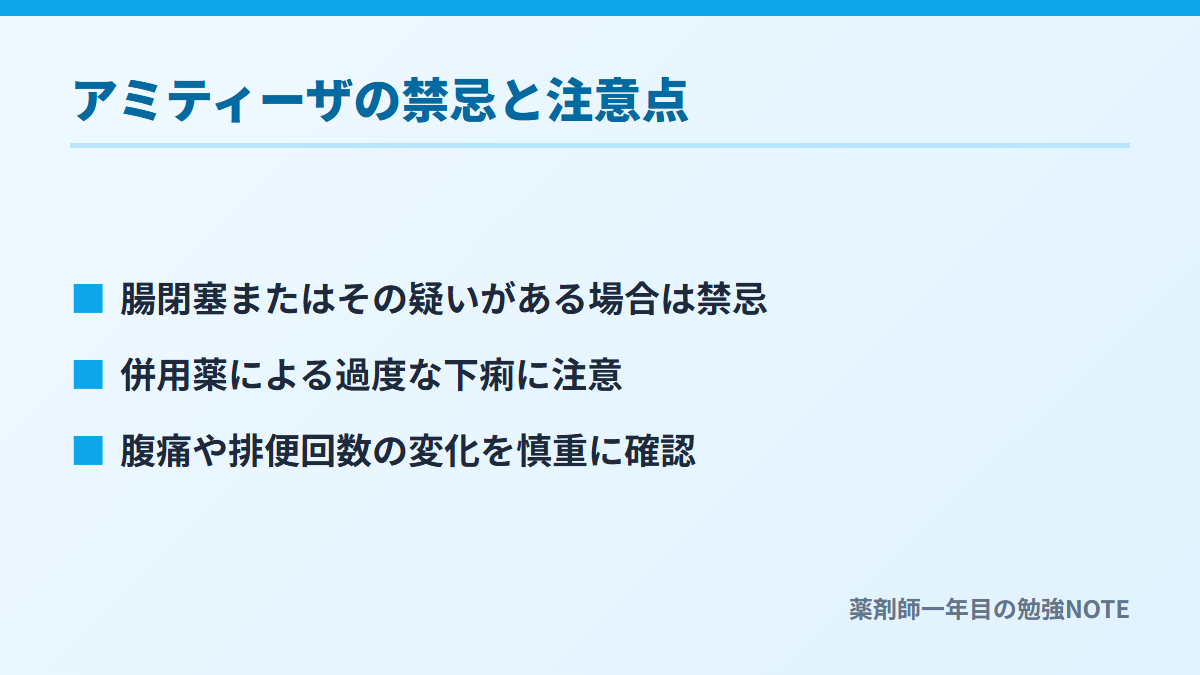 アミティーザの禁忌と注意点

■ 腸閉塞またはその疑いがある場合は禁忌

■ 併用薬による過度な下痢に注意

■ 腹痛や排便回数の変化を慎重に確認

薬剤師一年目の勉強NOTE